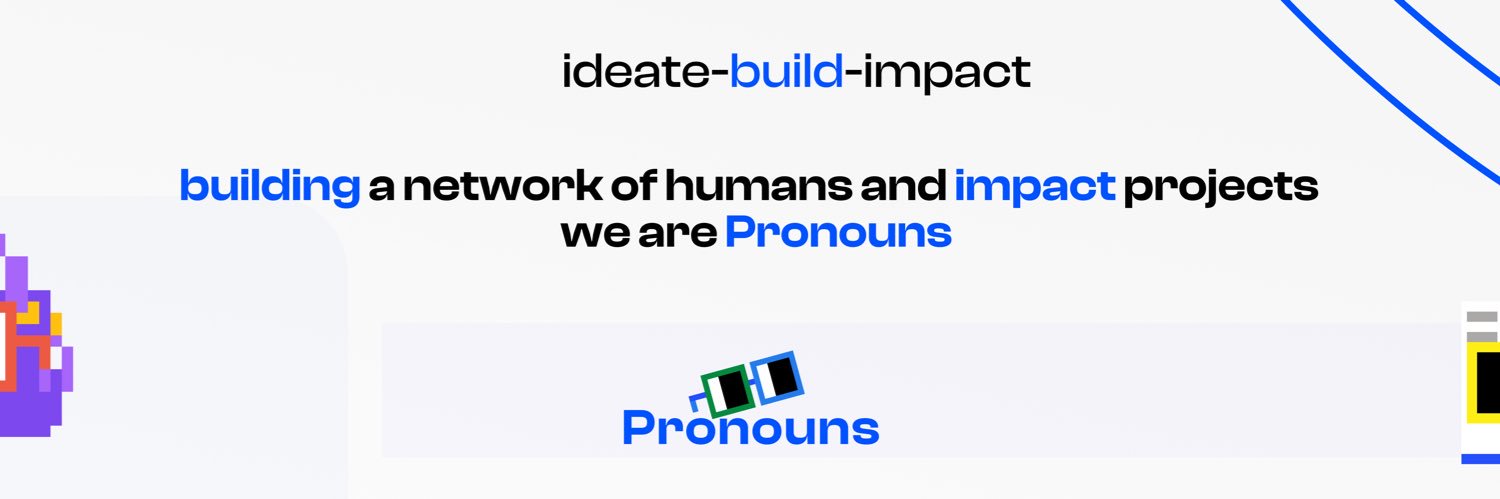 ideate-build-impact

building a network of humans and impact projects we are Pronouns

Pronouns